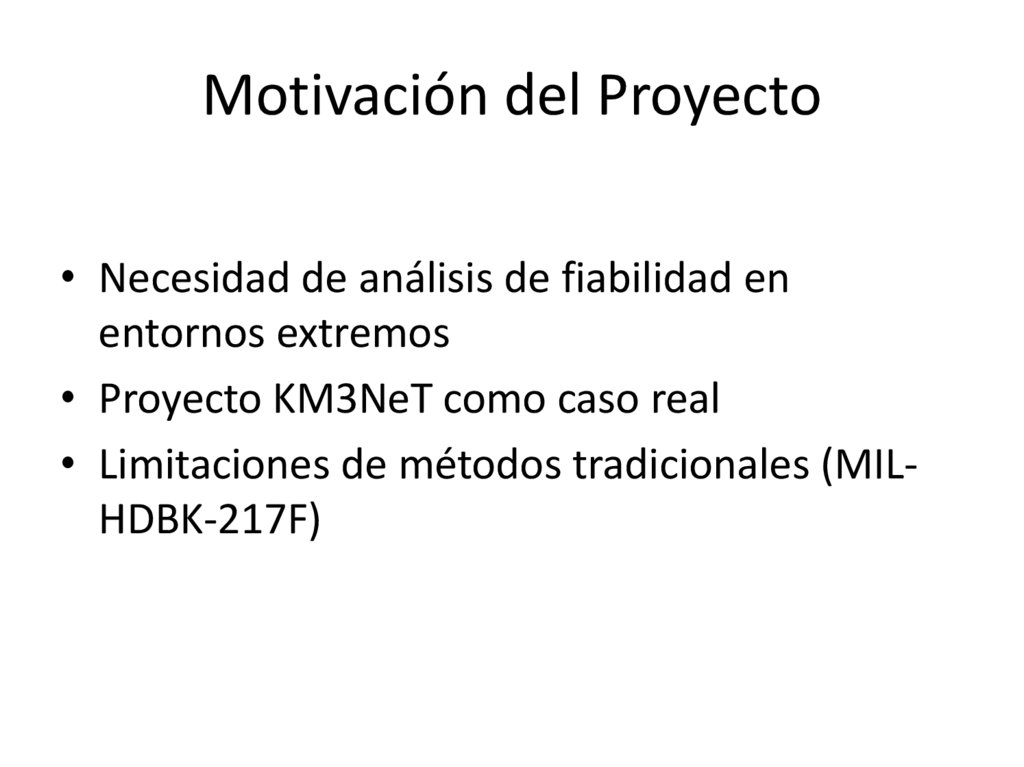 Motivación del Proyecto

• Necesidad de análisis de fiabilidad en entornos extremos
• Proyecto KM3NeT como caso real
• Limitaciones de métodos tradicionales (MIL-HDBK-217F)